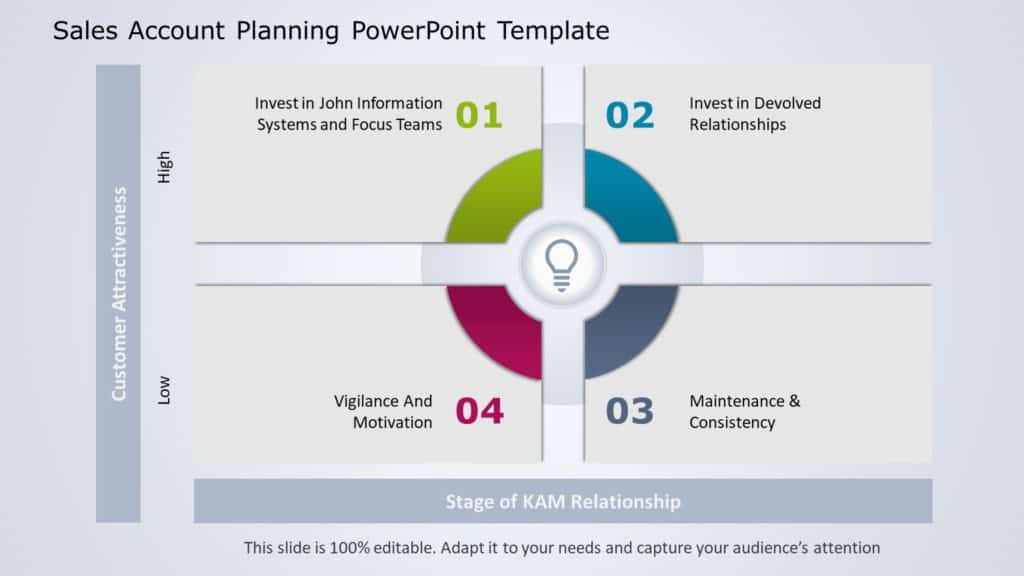 Sales Account Planning PowerPoint Template

Customer Attractiveness

High

Low

Invest in John Information Systems and Focus Teams

01

02

Invest in Devolved Relationships

Vigilance And Motivation

04

03

Maintenance & Consistency

Stage of KAM Relationship

This slide is 100% editable. Adapt it to your needs and capture your audience's attention